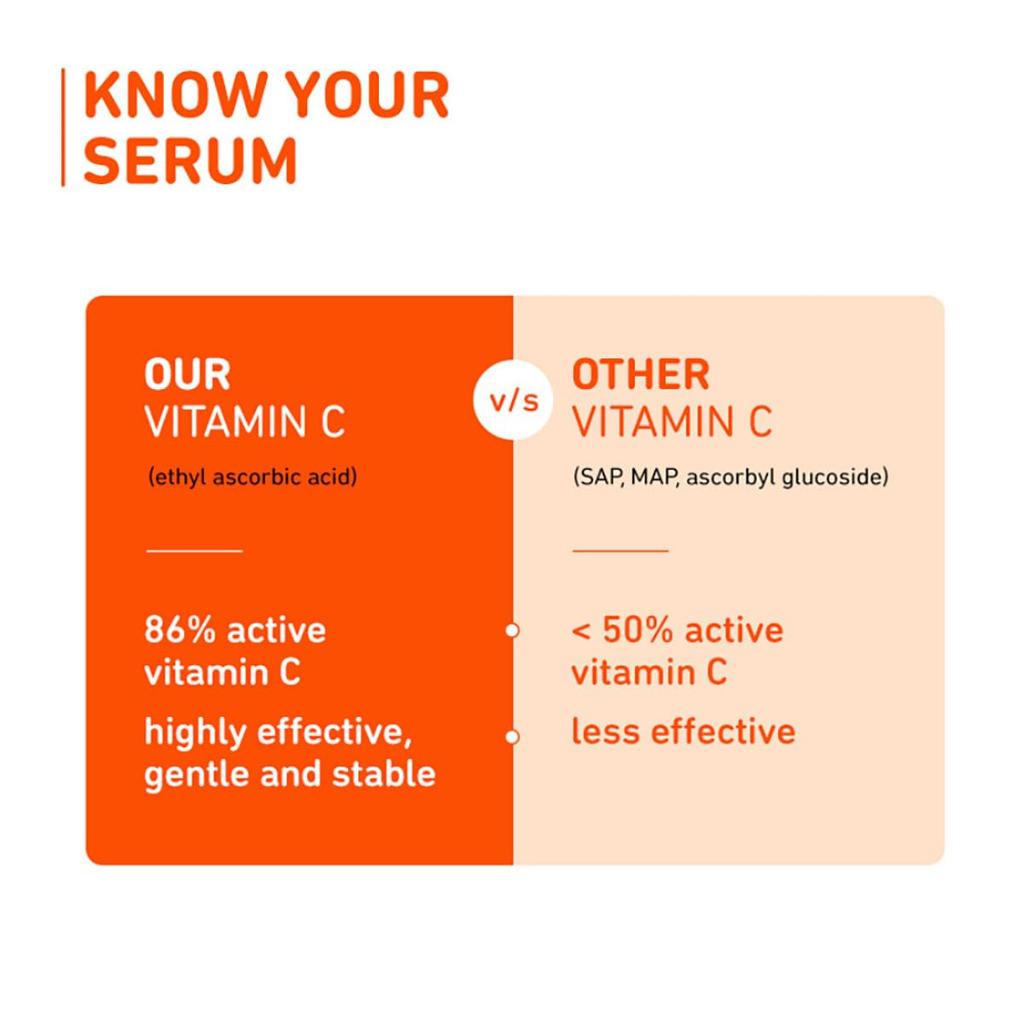 KNOW YOUR SERUM

OUR
VITAMIN C
(ethyl ascorbic acid)

86% active vitamin C

highly effective, gentle and stable

v/s

OTHER
VITAMIN C
(SAP, MAP, ascorbyl glucoside)

< 50% active vitamin C

less effective